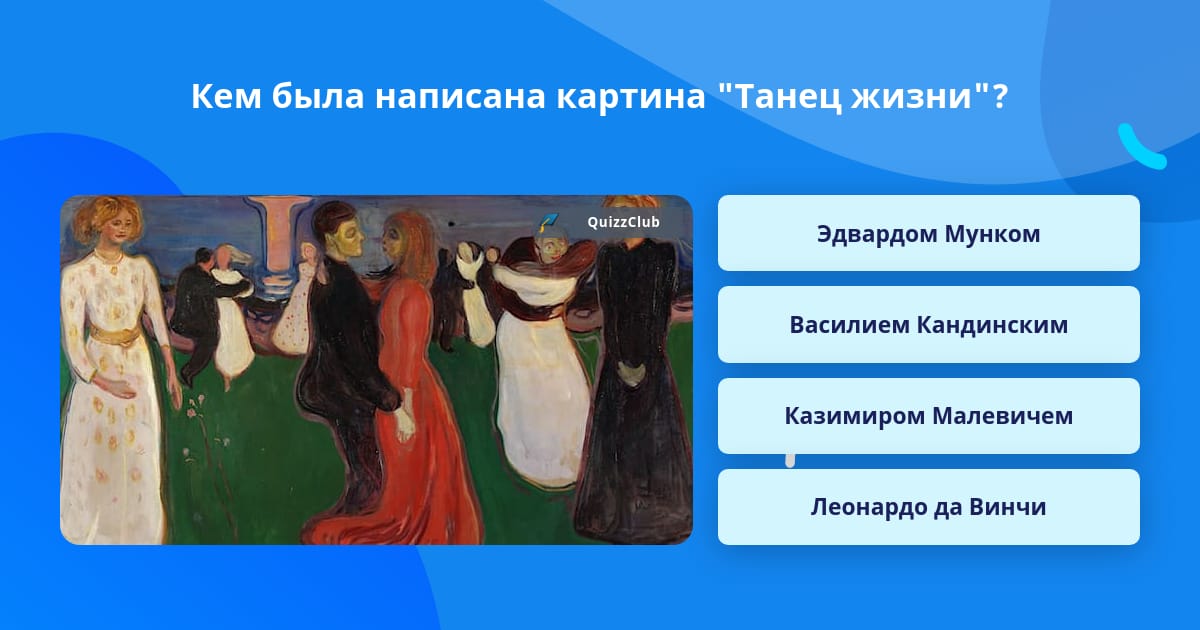 Кем была написана картина "Танец жизни"?

QuizzClub

Эдвардом Мунком

Василием Кандинским

Казимиром Малевичем

Леонардо да Винчи